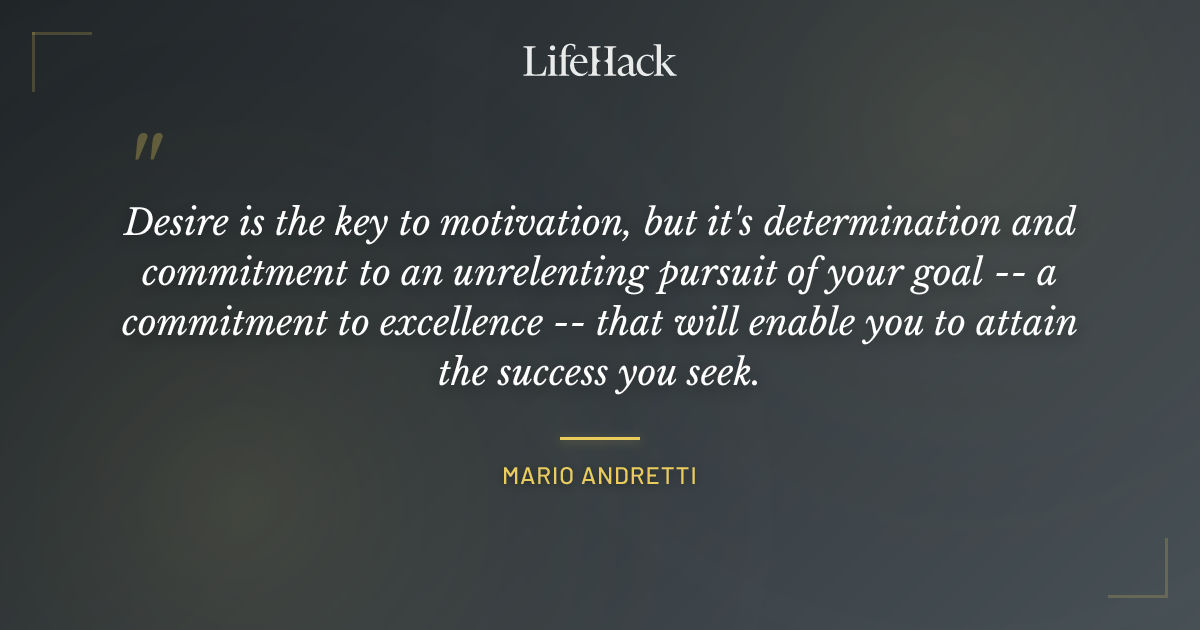 LifeHack

"

Desire is the key to motivation, but it's determination and commitment to an unrelenting pursuit of your goal -- a commitment to excellence -- that will enable you to attain the success you seek.

MARIO ANDRETTI